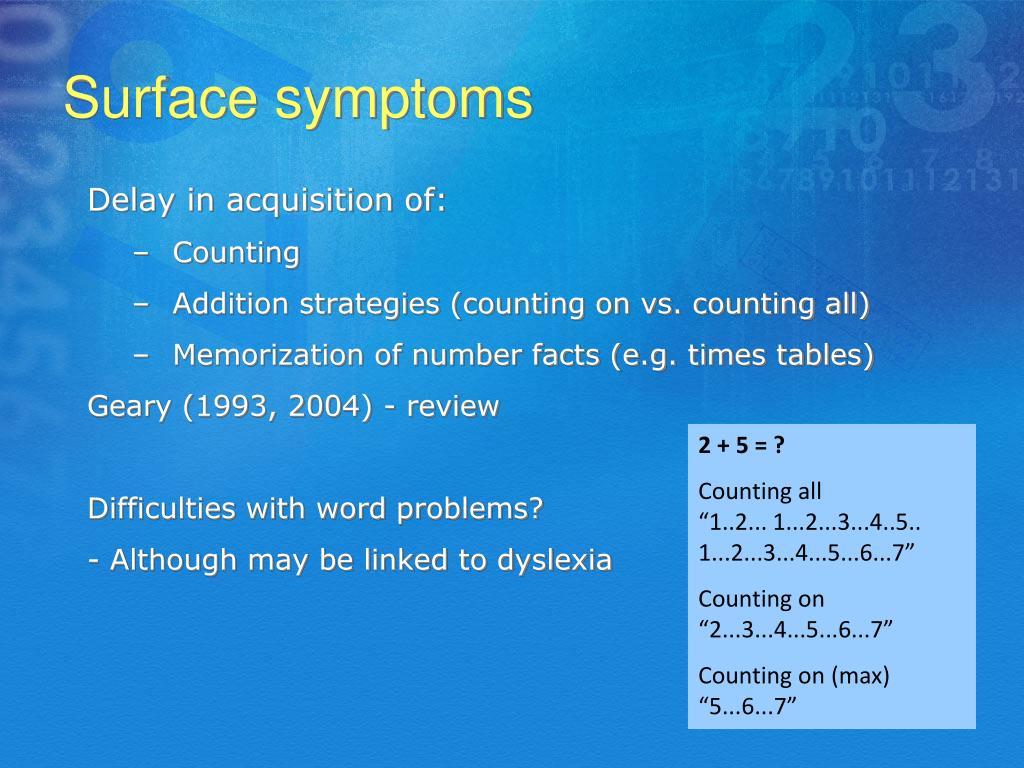 Surface symptoms

Delay in acquisition of:

– Counting

– Addition strategies (counting on vs. counting all)

– Memorization of number facts (e.g. times tables)

Geary (1993, 2004) - review

Difficulties with word problems?

- Although may be linked to dyslexia

2 + 5 = ?

Counting all
“1..2... 1...2...3...4..5.. 1...2...3...4...5...6...7”

Counting on
“2...3...4...5...6...7”

Counting on (max)
“5...6...7”